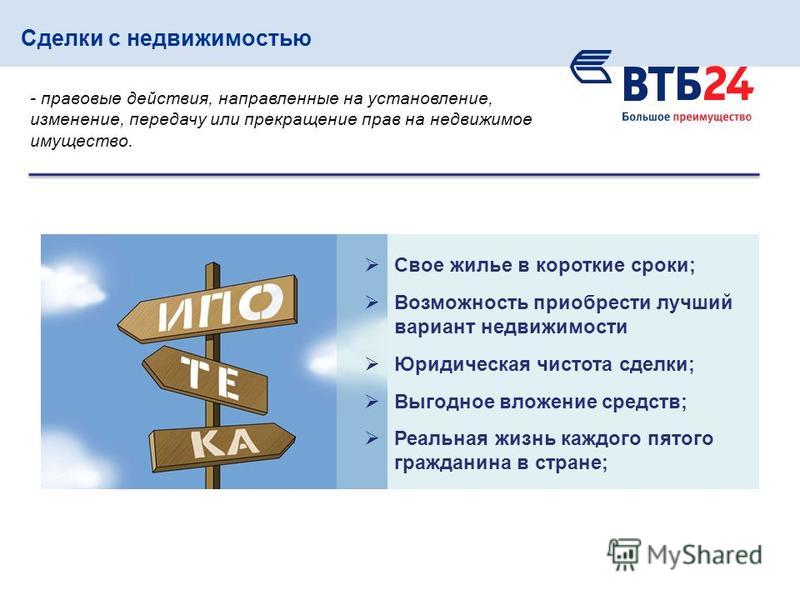 Сделки с недвижимостью

ВТБ24
Большое преимущество

- правовые действия, направленные на установление, изменение, передачу или прекращение прав на недвижимое имущество.

ИПО
ТЕ
КА

➢ Свое жилье в короткие сроки;
➢ Возможность приобрести лучший вариант недвижимости
➢ Юридическая чистота сделки;
➢ Выгодное вложение средств;
➢ Реальная жизнь каждого пятого гражданина в стране;

MyShared